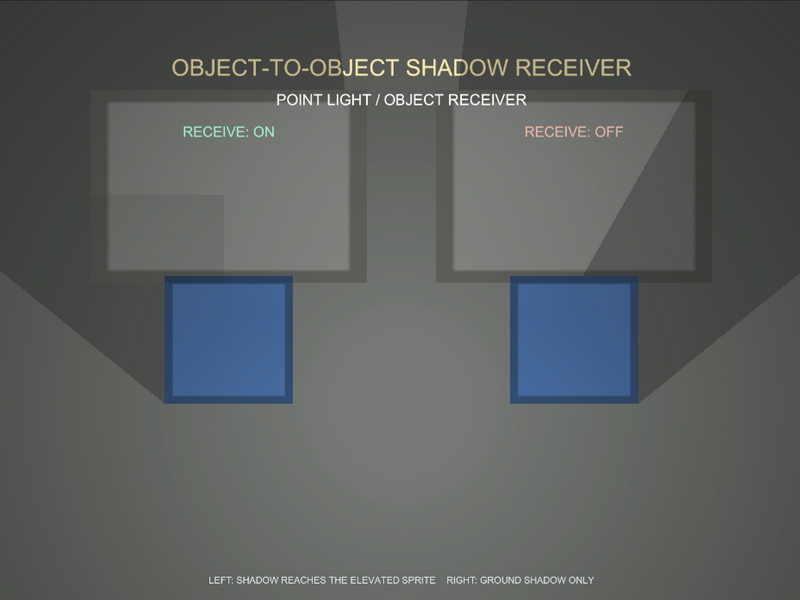 OBJECT-TO-OBJECT SHADOW RECEIVER

POINT LIGHT / OBJECT RECEIVER

RECEIVE: ON

RECEIVE: OFF

LEFT: SHADOW REACHES THE ELEVATED SPRITE    RIGHT: GROUND SHADOW ONLY